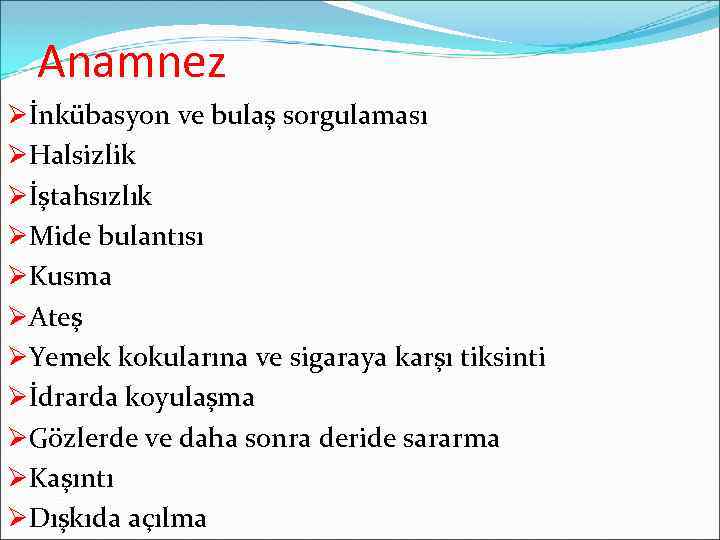 Anamnez

➢İnkübasyon ve bulaş sorgulaması
➢Halsizlik
➢İştahsızlık
➢Mide bulantısı
➢Kusma
➢Ateş
➢Yemek kokularına ve sigaraya karşı tiksinti
➢İdrarda koyulaşma
➢Gözlerde ve daha sonra deride sararma
➢Kaşıntı
➢Dışkıda açılma